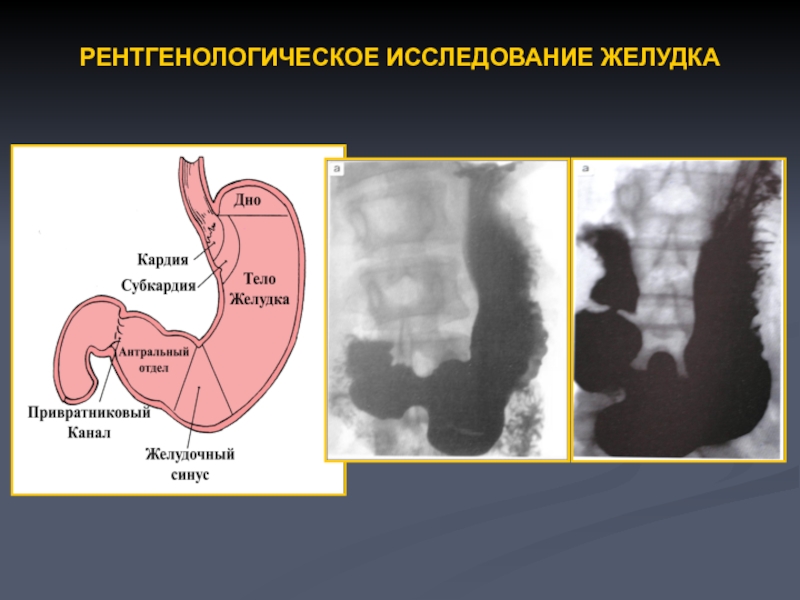 РЕНТГЕНОЛОГИЧЕСКОЕ ИССЛЕДОВАНИЕ ЖЕЛУДКА

Дно
Кардия
Субкардия
Тело Желудка
Антральный отдел
Привратниковый Канал
Желудочный синус

а

а